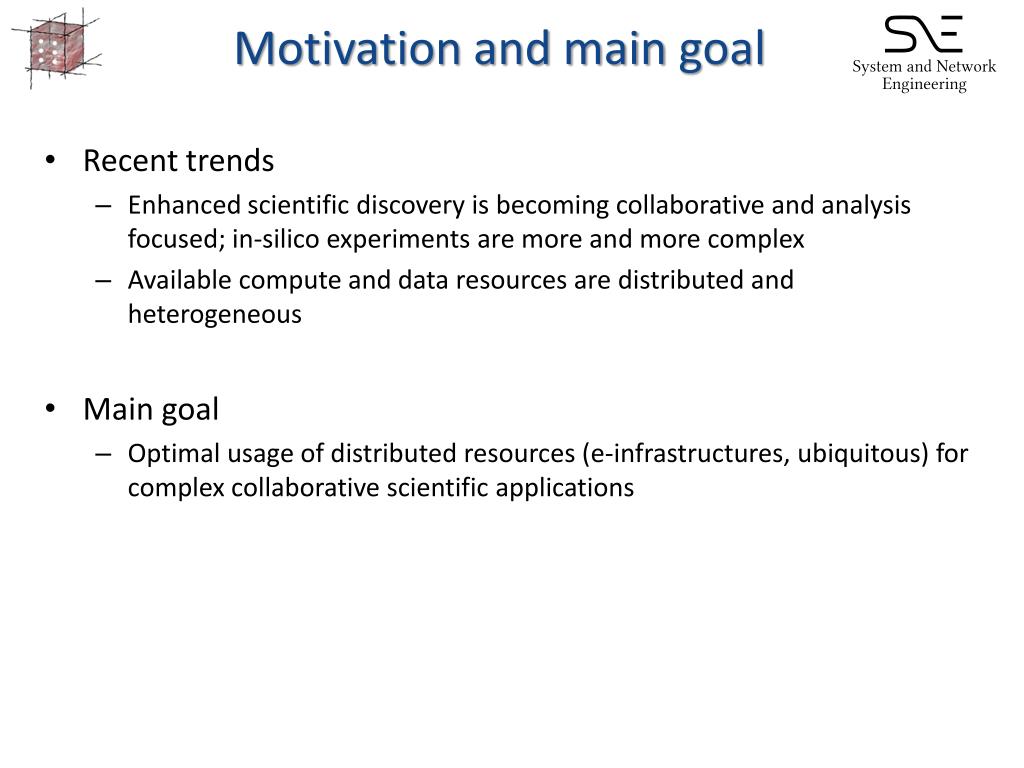 Motivation and main goal

SNE
System and Network Engineering

• Recent trends
– Enhanced scientific discovery is becoming collaborative and analysis focused; in-silico experiments are more and more complex
– Available compute and data resources are distributed and heterogeneous

• Main goal
– Optimal usage of distributed resources (e-infrastructures, ubiquitous) for complex collaborative scientific applications